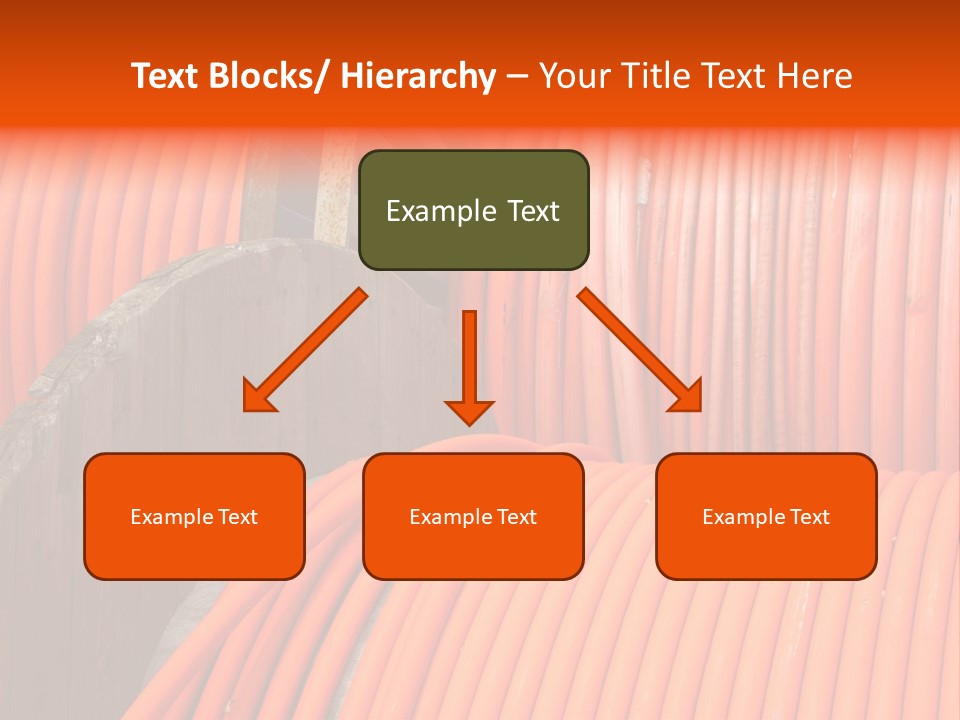 Text Blocks/ Hierarchy – Your Title Text Here

Example Text

Example Text

Example Text

Example Text